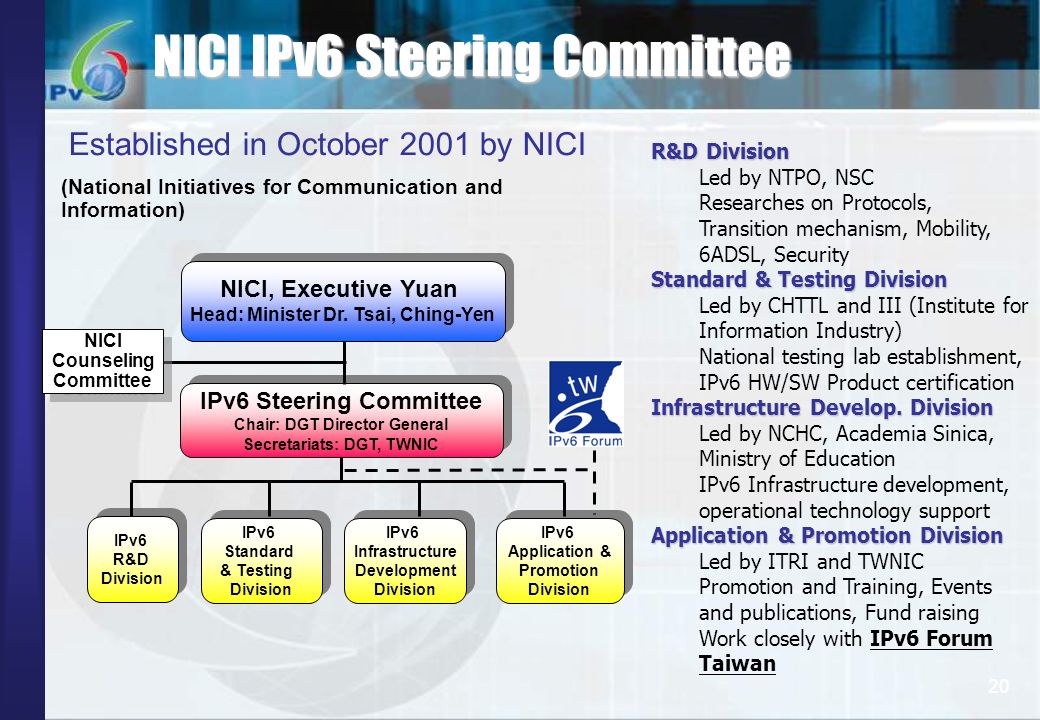 IPv6

NICI IPv6 Steering Committee

Established in October 2001 by NICI

(National Initiatives for Communication and Information)

NICI, Executive Yuan
Head: Minister Dr. Tsai, Ching-Yen

NICI Counseling Committee

IPv6 Steering Committee
Chair: DGT Director General
Secretariats: DGT, TWNIC

.tw
IPv6 Forum

IPv6 R&D Division

IPv6 Standard & Testing Division

IPv6 Infrastructure Development Division

IPv6 Application & Promotion Division

R&D Division
Led by NTPO, NSC
Researches on Protocols, Transition mechanism, Mobility, 6ADSL, Security

Standard & Testing Division
Led by CHTTL and III (Institute for Information Industry)
National testing lab establishment, IPv6 HW/SW Product certification

Infrastructure Develop. Division
Led by NCHC, Academia Sinica, Ministry of Education
IPv6 Infrastructure development, operational technology support

Application & Promotion Division
Led by ITRI and TWNIC
Promotion and Training, Events and publications, Fund raising
Work closely with IPv6 Forum Taiwan

20